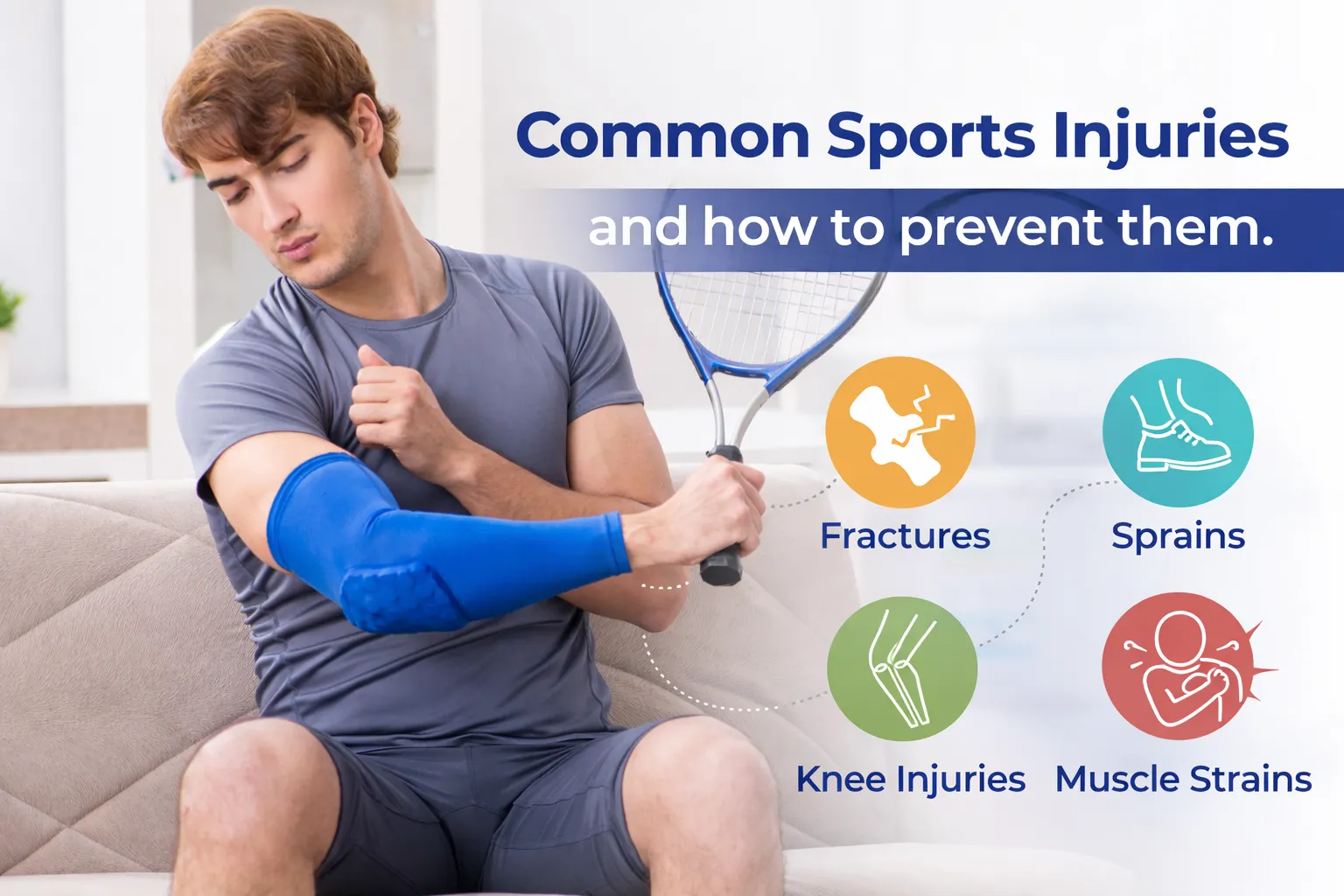 Common Sports Injuries

and how to prevent them.

Fractures

Sprains

Knee Injuries

Muscle Strains